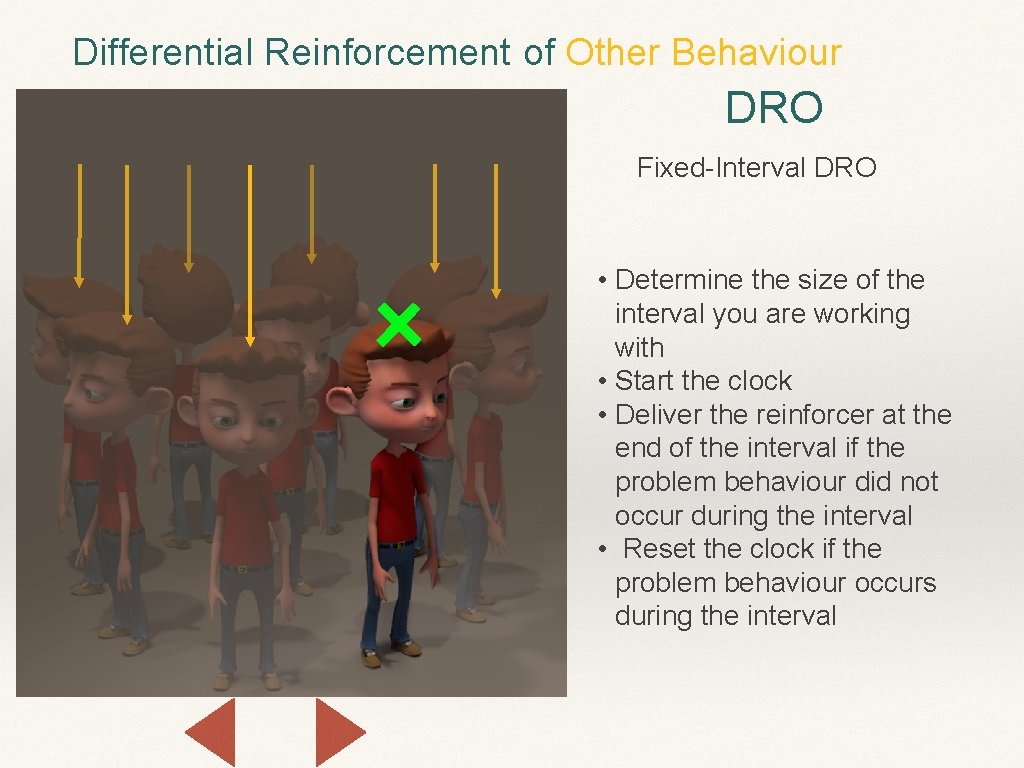 Differential Reinforcement of Other Behaviour

DRO

Fixed-Interval DRO

• Determine the size of the interval you are working with
• Start the clock
• Deliver the reinforcer at the end of the interval if the problem behaviour did not occur during the interval
• Reset the clock if the problem behaviour occurs during the interval